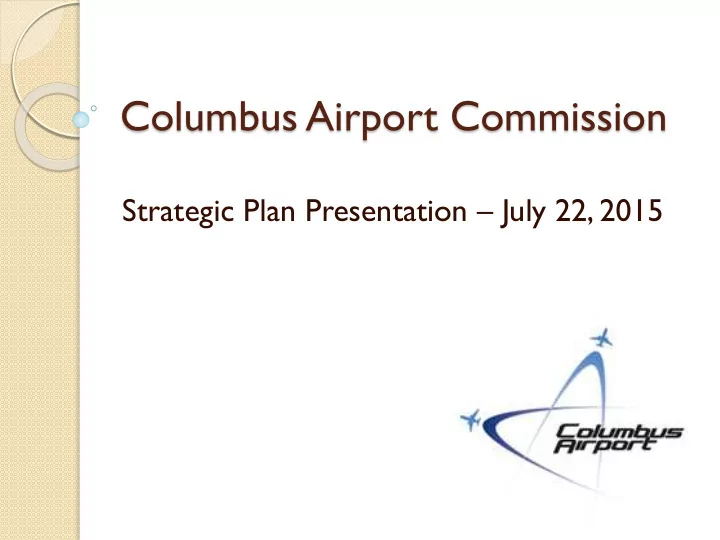 Columbus Airport Commission

Strategic Plan Presentation – July 22, 2015

Columbus Airport